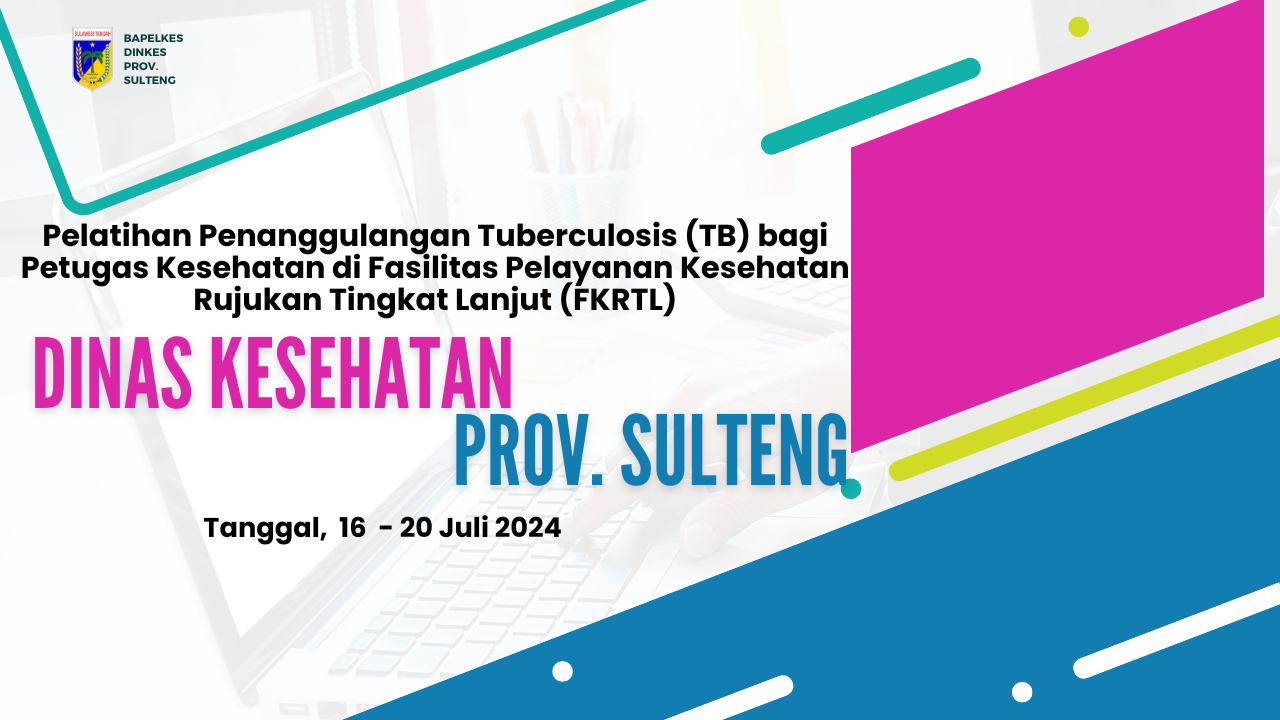 SULAWESI TENGAH

BAPELKES
DINKES
PROV.
SULTENG

Pelatihan Penanggulangan Tuberculosis (TB) bagi Petugas Kesehatan di Fasilitas Pelayanan Kesehatan Rujukan Tingkat Lanjut (FKRTL)

DINAS KESEHATAN
PROV. SULTENG

Tanggal, 16 - 20 Juli 2024